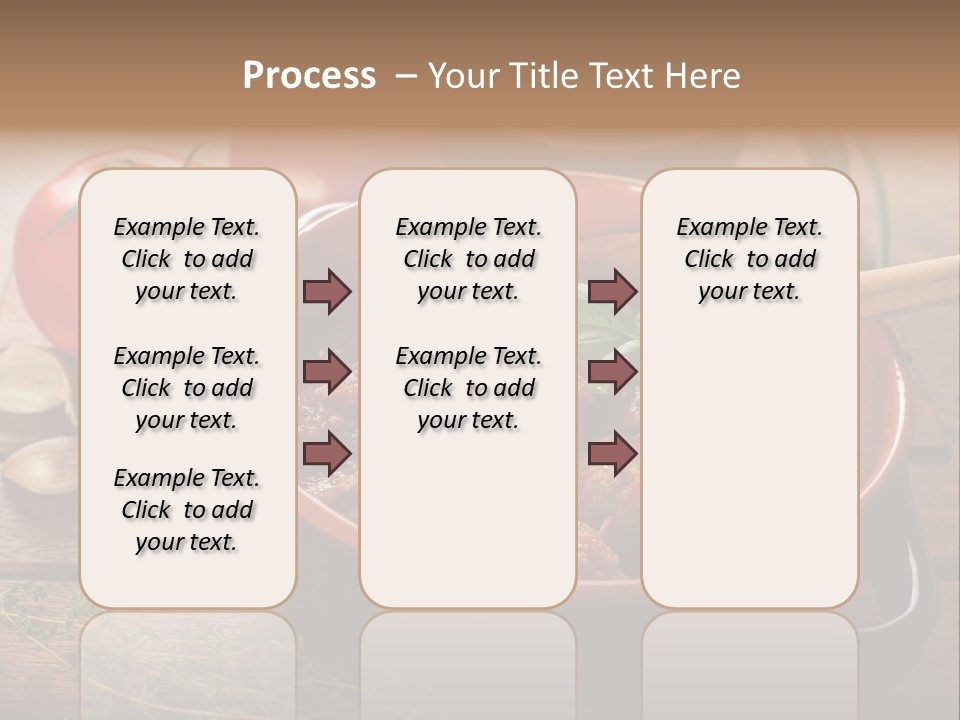 Process – Your Title Text Here

Example Text. Click to add your text.

Example Text. Click to add your text.

Example Text. Click to add your text.

Example Text. Click to add your text.

Example Text. Click to add your text.

Example Text. Click to add your text.